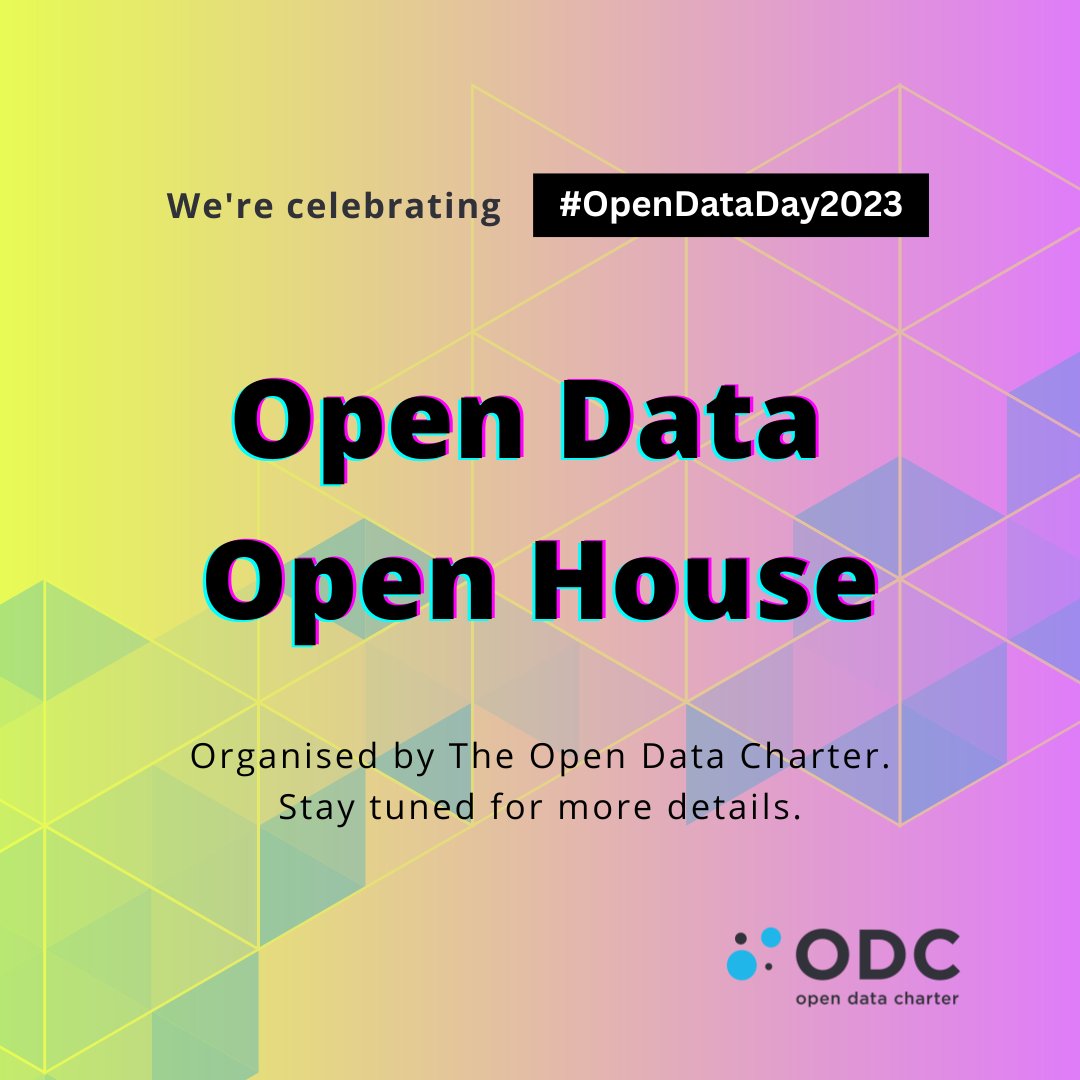 We're celebrating #OpenDataDay2023

Open Data
Open House

Organised by The Open Data Charter.
Stay tuned for more details.

ODC
open data charter